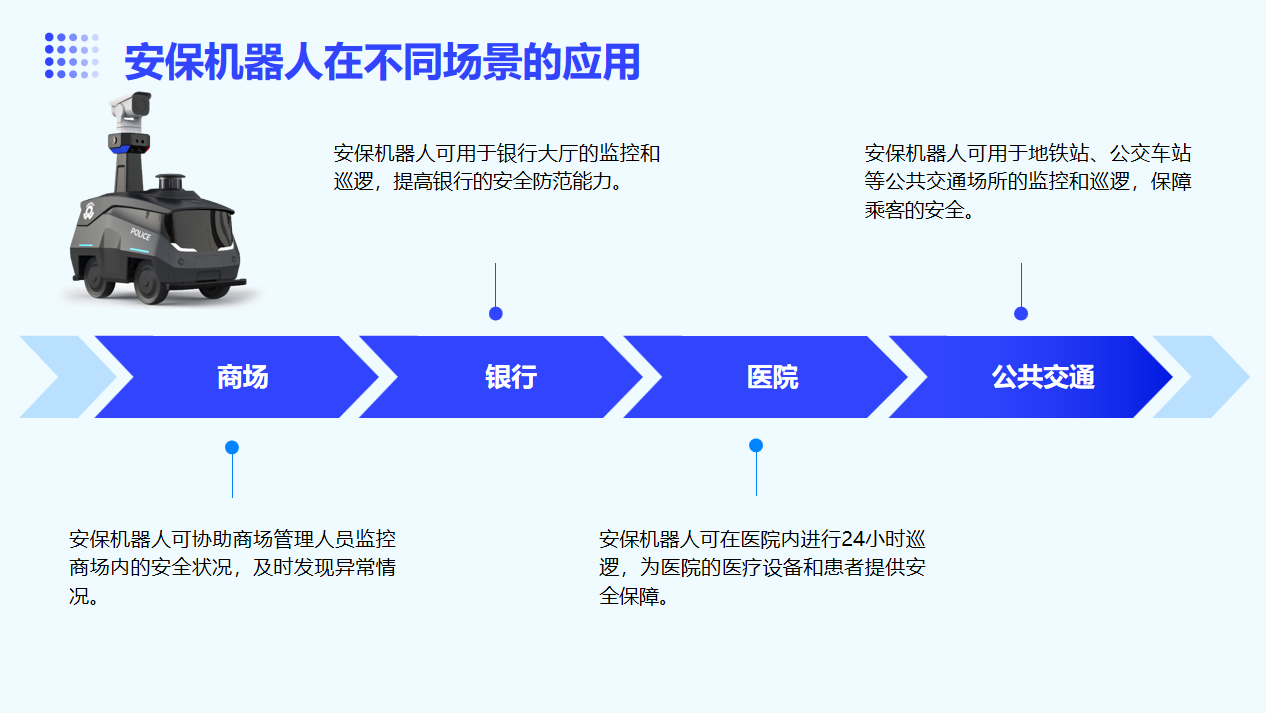 安保机器人在不同场景的应用

POLICE

安保机器人可用于银行大厅的监控和巡逻，提高银行的安全防范能力。

安保机器人可用于地铁站、公交车站等公共交通场所的监控和巡逻，保障乘客的安全。

商场

银行

医院

公共交通

安保机器人可协助商场管理人员监控商场内的安全状况，及时发现异常情况。

安保机器人可在医院内进行24小时巡逻，为医院的医疗设备和患者提供安全保障。